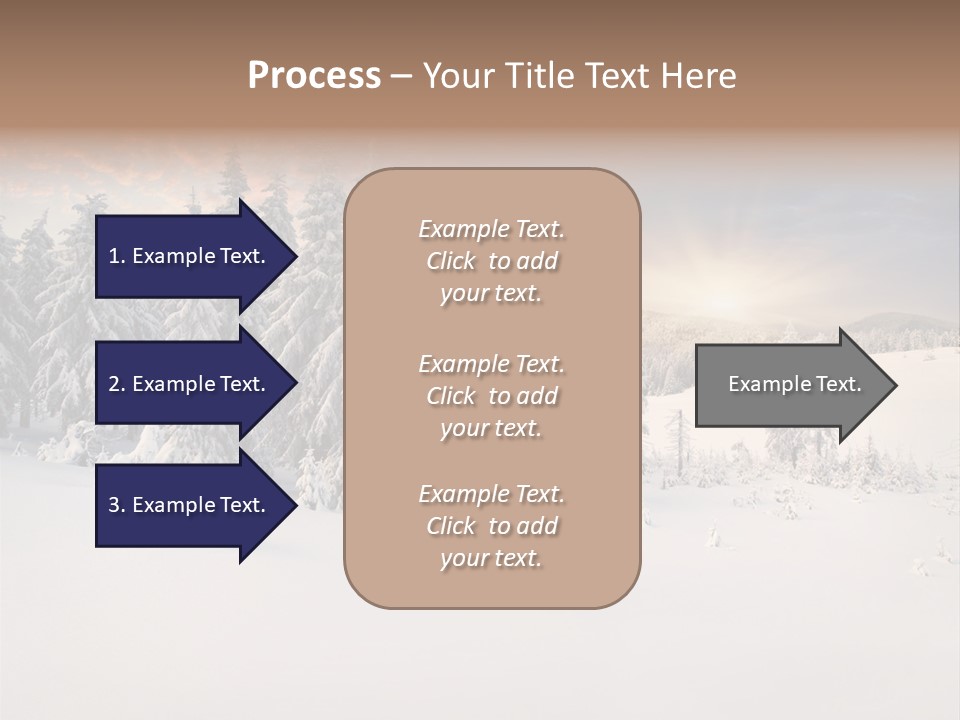 Process – Your Title Text Here

1. Example Text.

2. Example Text.

3. Example Text.

Example Text. Click to add your text.

Example Text. Click to add your text.

Example Text. Click to add your text.

Example Text.